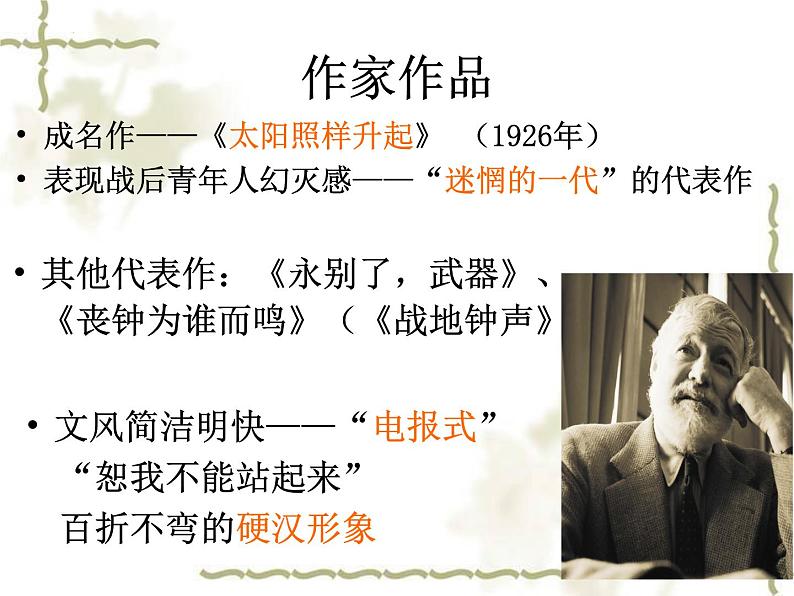 作家作品

• 成名作——《太阳照样升起》 （1926年）
• 表现战后青年人幻灭感——“迷惘的一代”的代表作

• 其他代表作：《永别了，武器》、《丧钟为谁而鸣》（《战地钟声》

• 文风简洁明快——“电报式”
“恕我不能站起来”
百折不弯的硬汉形象